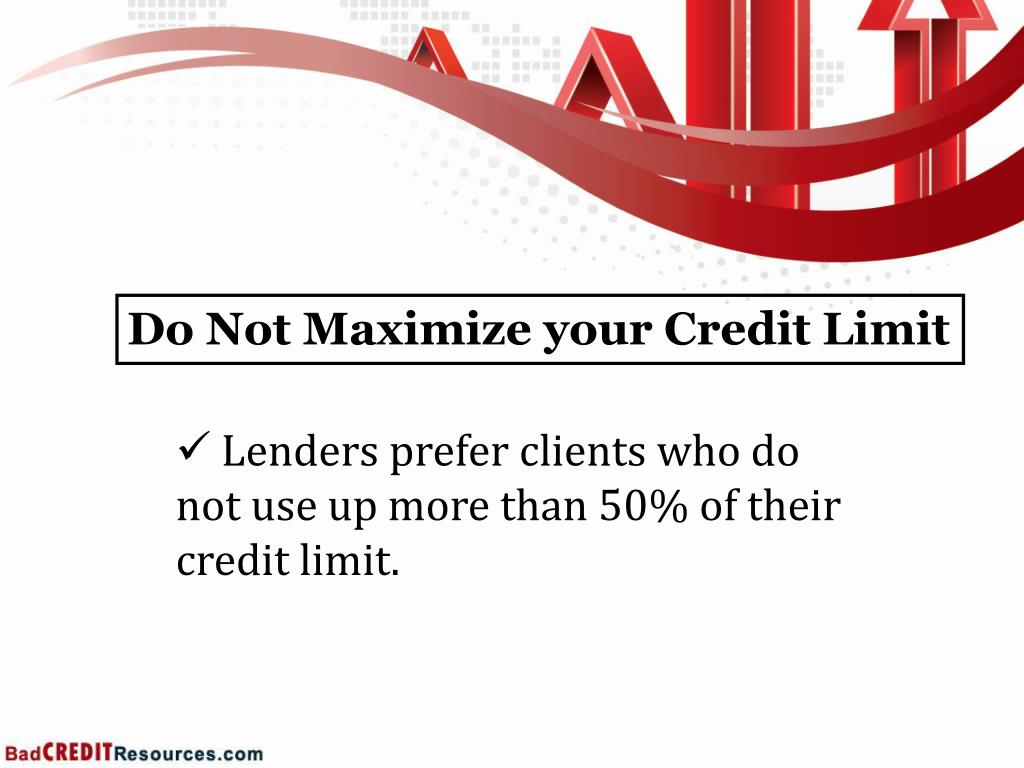 Do Not Maximize your Credit Limit

✓ Lenders prefer clients who do not use up more than 50% of their credit limit.

BadCREDITResources.com